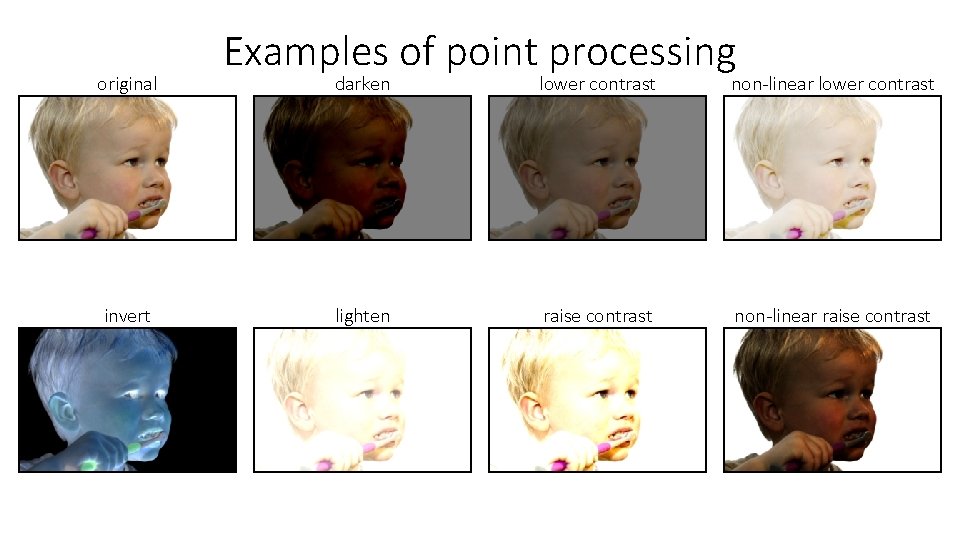 Examples of point processing

original

darken

lower contrast

non-linear lower contrast

invert

lighten

raise contrast

non-linear raise contrast